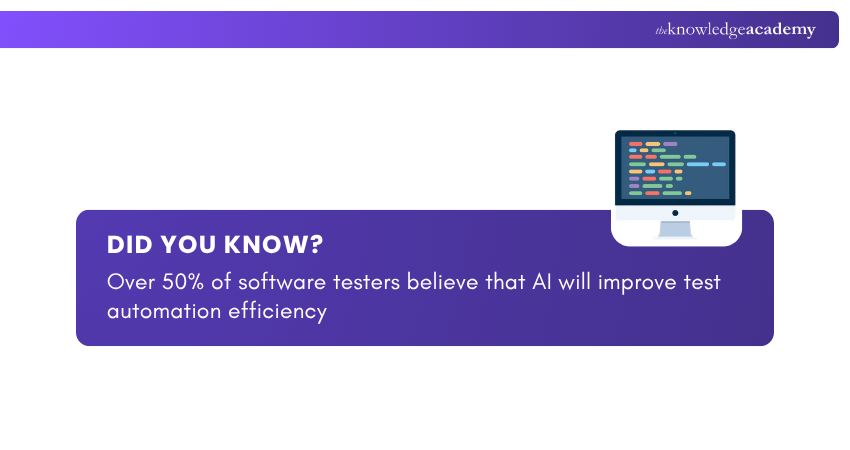 theknowledgeacademy

DID YOU KNOW?

Over 50% of software testers believe that AI will improve test automation efficiency